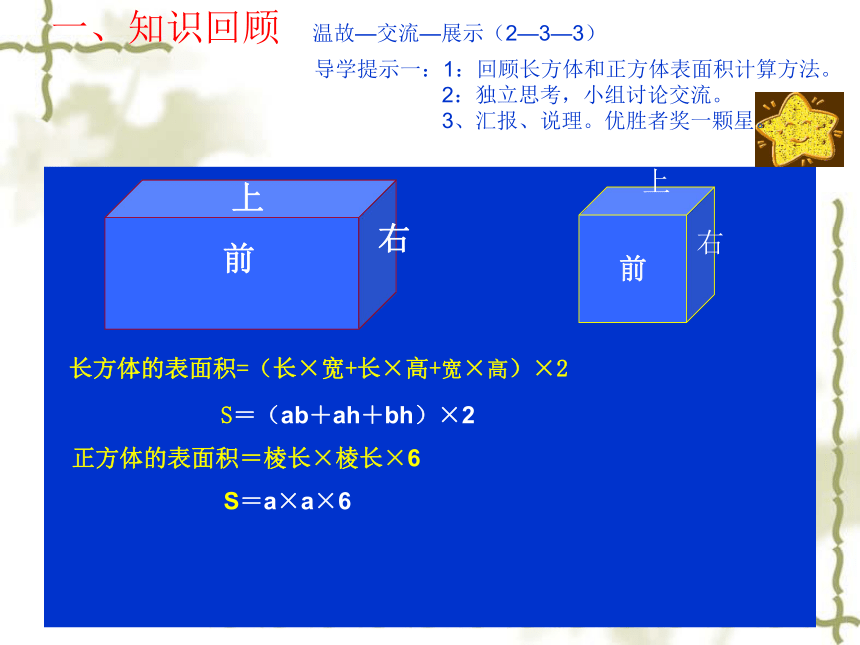 一、知识回顾 温故—交流—展示（2—3—3）

导学提示一：1：回顾长方体和正方体表面积计算方法。
2：独立思考，小组讨论交流。
3、汇报、说理。优胜者奖一颗星。

上
前
右

上
前
右

长方体的表面积=（长×宽+长×高+宽×高）×2

S＝（ab＋ah＋bh）×2

正方体的表面积＝棱长×棱长×6

S＝a×a×6